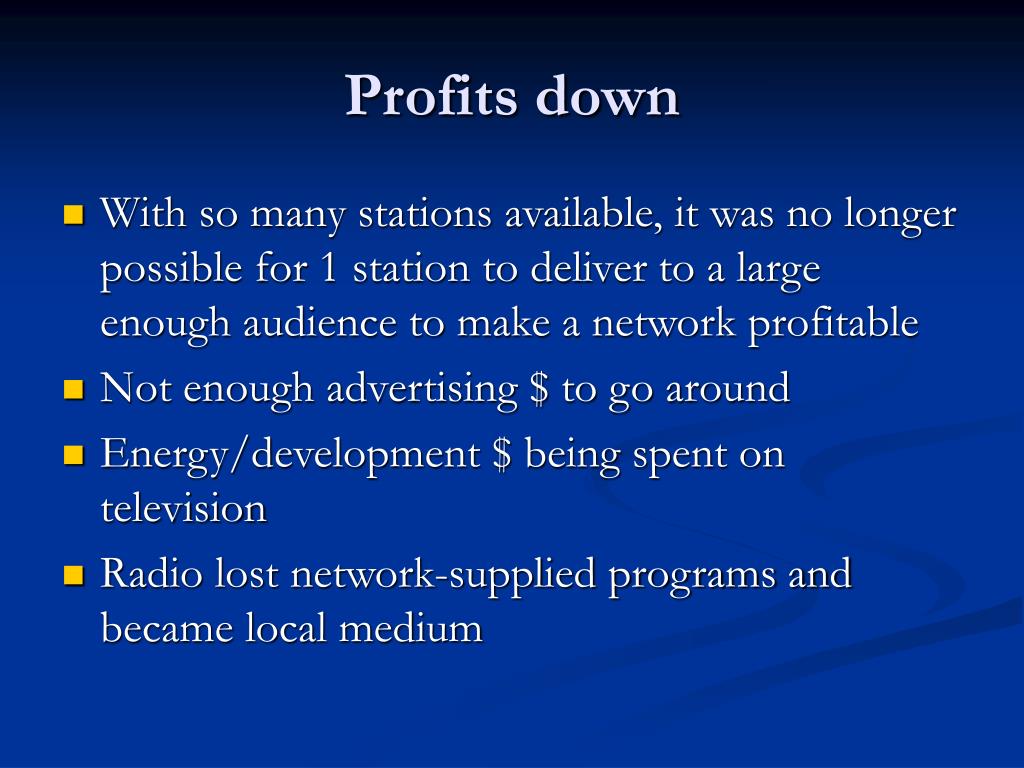 Profits down

With so many stations available, it was no longer possible for 1 station to deliver to a large enough audience to make a network profitable

Not enough advertising \$ to go around

Energy/development \$ being spent on television

Radio lost network-supplied programs and became local medium